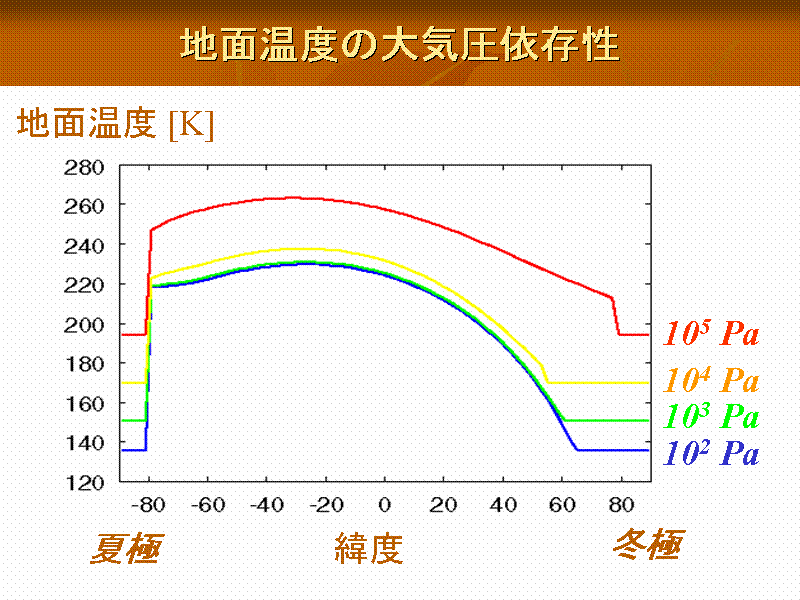 地面温度の大気圧依存性

地面温度 [K]

280
260
240
220
200
180
160
140
120

-80 -60 -40 -20 0 20 40 60 80

$10^5$ Pa
$10^4$ Pa
$10^3$ Pa
$10^2$ Pa

夏極 緯度 冬極